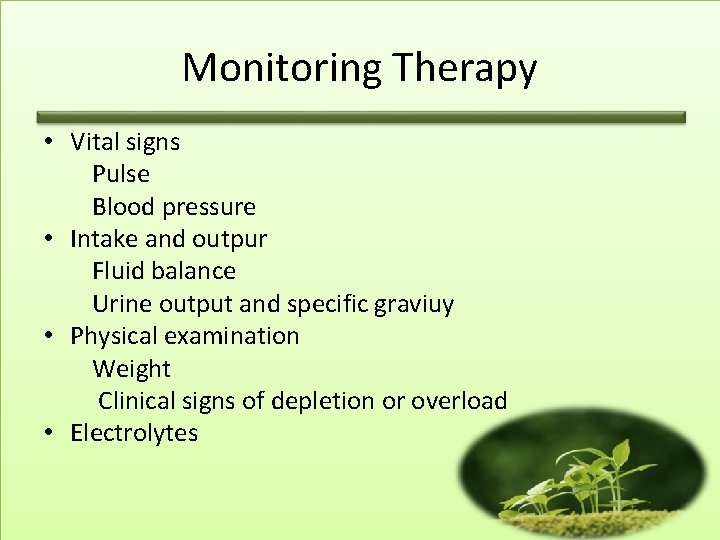 Monitoring Therapy

• Vital signs
Pulse
Blood pressure
• Intake and outpur
Fluid balance
Urine output and specific graviuy
• Physical examination
Weight
Clinical signs of depletion or overload
• Electrolytes